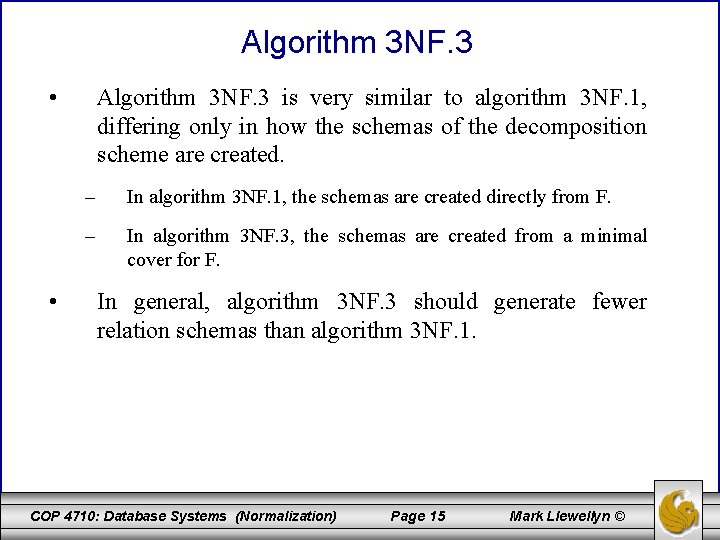 Algorithm 3NF.3

• Algorithm 3NF.3 is very similar to algorithm 3NF.1, differing only in how the schemas of the decomposition scheme are created.

– In algorithm 3NF.1, the schemas are created directly from F.

– In algorithm 3NF.3, the schemas are created from a minimal cover for F.

• In general, algorithm 3NF.3 should generate fewer relation schemas than algorithm 3NF.1.

COP 4710: Database Systems (Normalization) Page 15 Mark Llewellyn ©